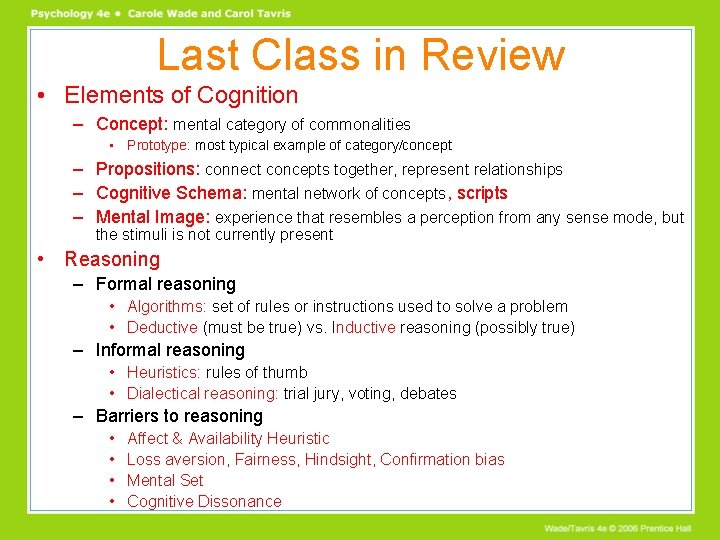 Psychology 4e • Carole Wade and Carol Tavris

Last Class in Review

• Elements of Cognition
– Concept: mental category of commonalities
▪ Prototype: most typical example of category/concept
– Propositions: connect concepts together, represent relationships
– Cognitive Schema: mental network of concepts, scripts
– Mental Image: experience that resembles a perception from any sense mode, but the stimuli is not currently present
• Reasoning
– Formal reasoning
• Algorithms: set of rules or instructions used to solve a problem
• Deductive (must be true) vs. Inductive reasoning (possibly true)
– Informal reasoning
• Heuristics: rules of thumb
• Dialectical reasoning: trial jury, voting, debates
– Barriers to reasoning
• Affect & Availability Heuristic
• Loss aversion, Fairness, Hindsight, Confirmation bias
• Mental Set
• Cognitive Dissonance

Wade/Tavris 4e © 2006 Prentice Hall